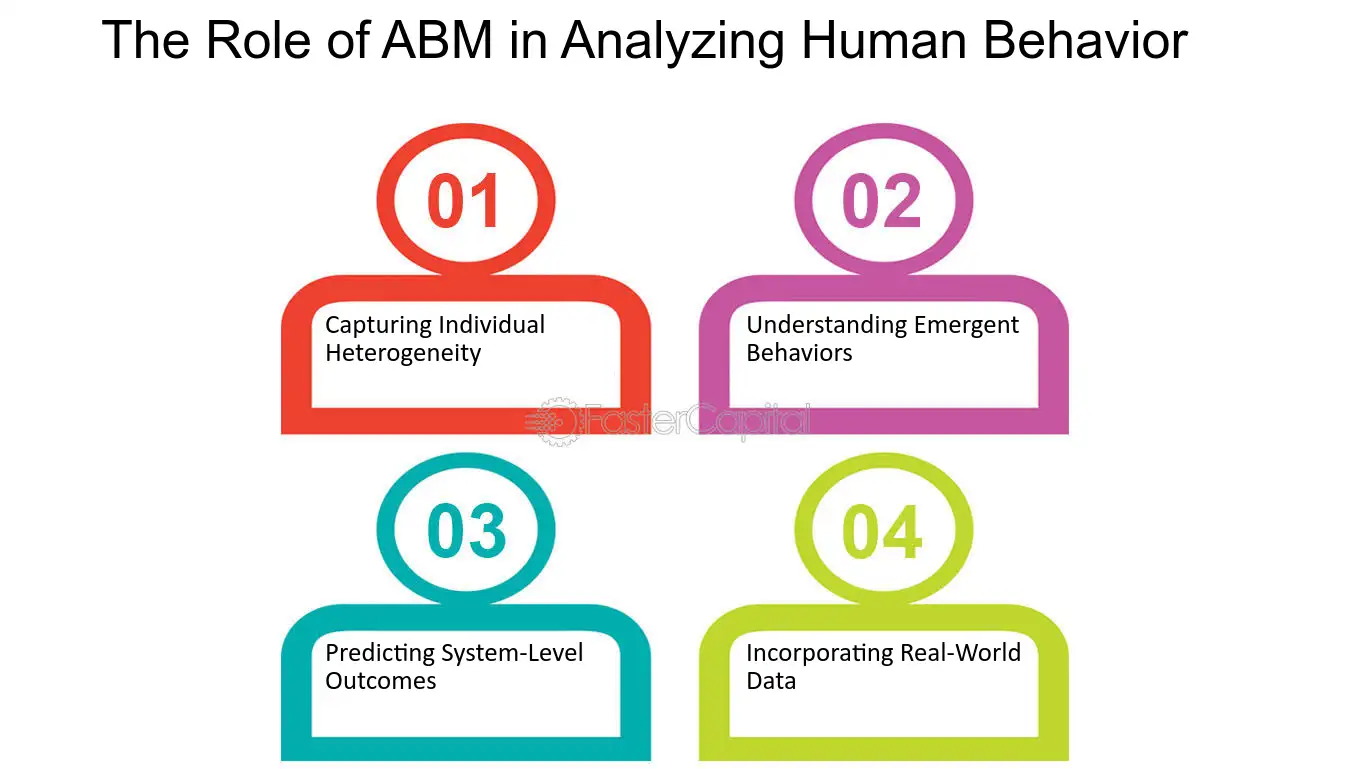 The Role of ABM in Analyzing Human Behavior

01

Capturing Individual Heterogeneity

02

Understanding Emergent Behaviors

FasterCapital

03

Predicting System-Level Outcomes

04

Incorporating Real-World Data